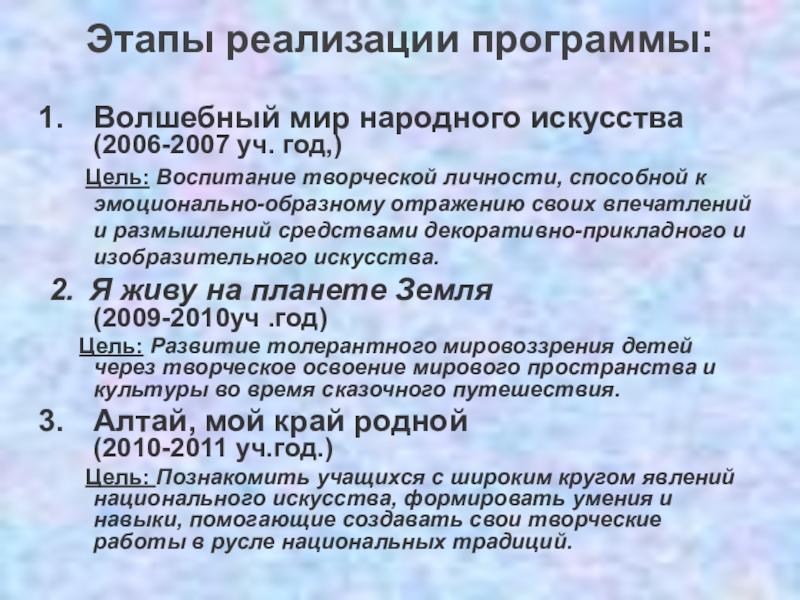 Этапы реализации программы:

1. Волшебный мир народного искусства (2006-2007 уч. год,)

Цель: Воспитание творческой личности, способной к эмоционально-образному отражению своих впечатлений и размышлений средствами декоративно-прикладного и изобразительного искусства.

2. Я живу на планете Земля (2009-2010уч .год)

Цель: Развитие толерантного мировоззрения детей через творческое освоение мирового пространства и культуры во время сказочного путешествия.

3. Алтай, мой край родной (2010-2011 уч.год.)

Цель: Познакомить учащихся с широким кругом явлений национального искусства, формировать умения и навыки, помогающие создавать свои творческие работы в русле национальных традиций.